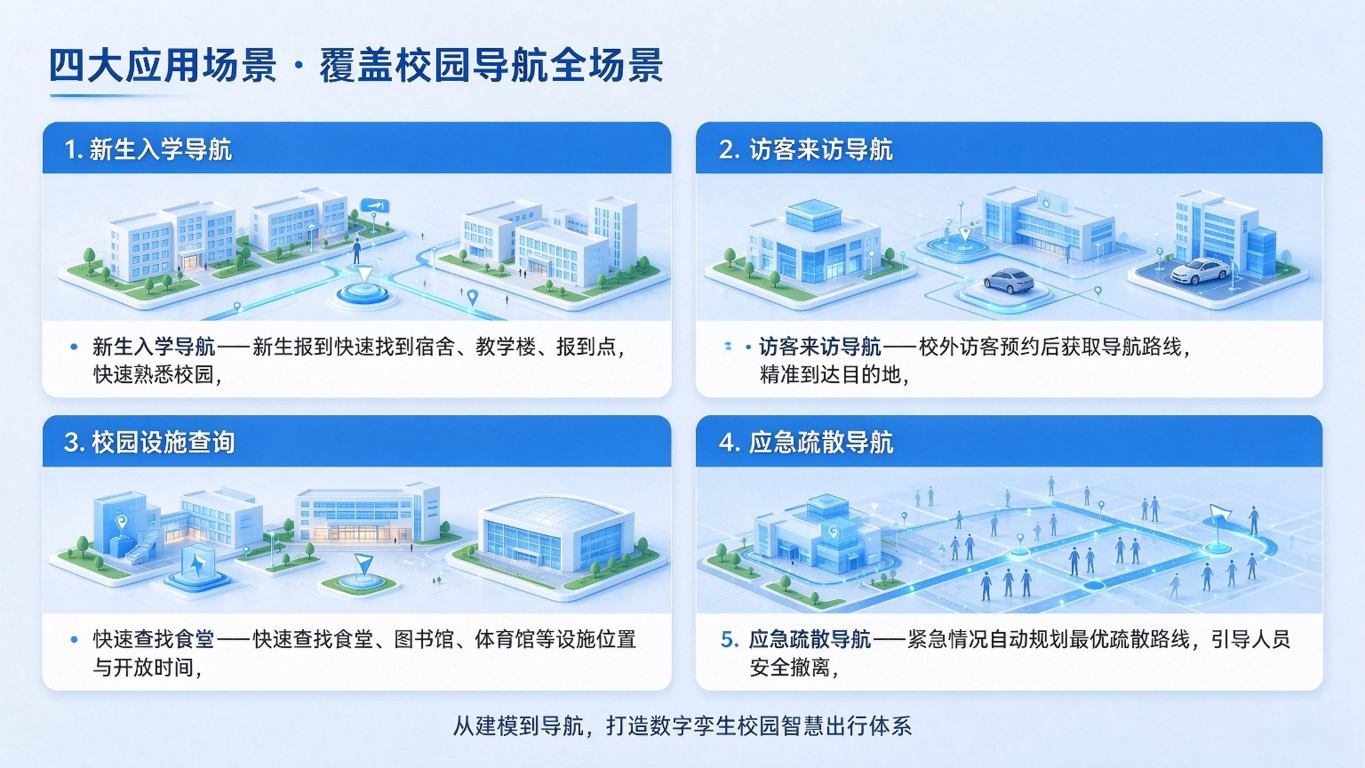 四大应用场景 · 覆盖校园导航全场景

1. 新生入学导航

• 新生入学导航——新生报到快速找到宿舍、教学楼、报到点，快速熟悉校园，

2. 访客来访导航

• 访客来访导航——校外访客预约后获取导航路线，精准到达目的地，

3. 校园设施查询

• 快速查找食堂——快速查找食堂、图书馆、体育馆等设施位置与开放时间，

4. 应急疏散导航

5. 应急疏散导航——紧急情况自动规划最优疏散路线，引导人员安全撤离，

从建模到导航，打造数字孪生校园智慧出行体系